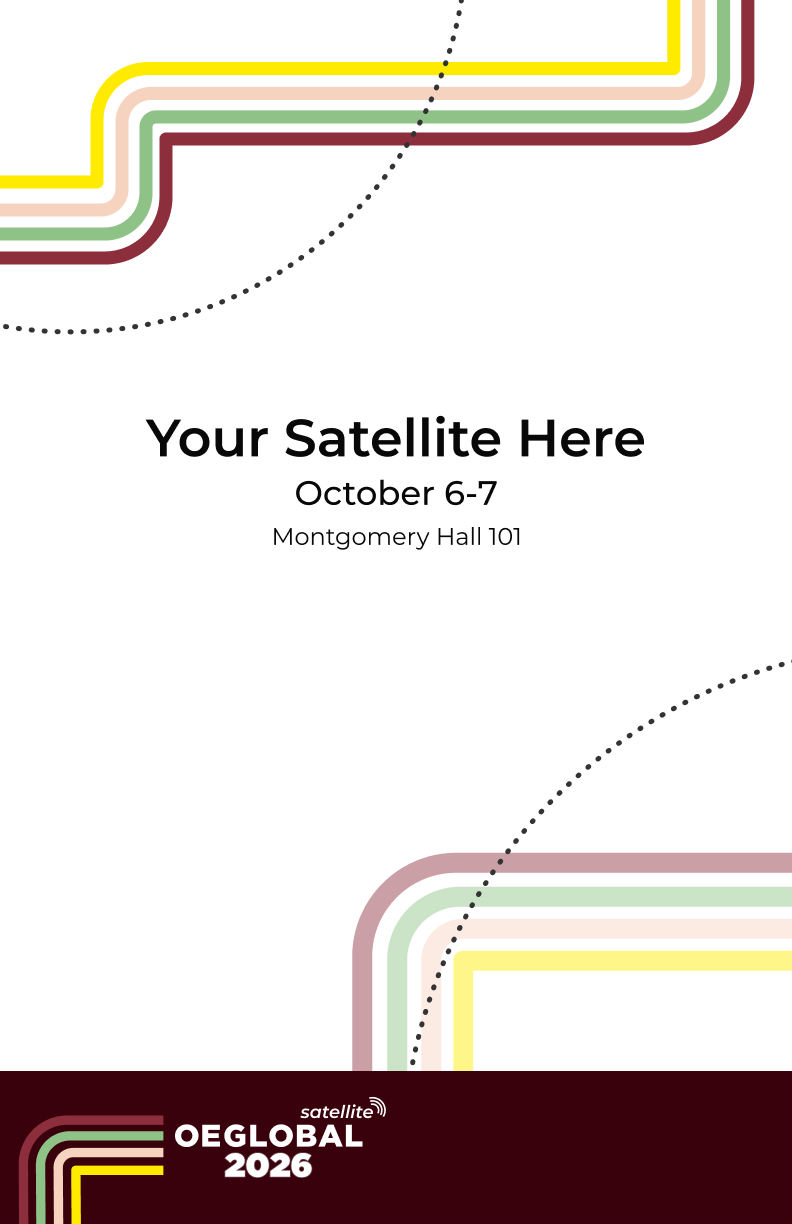 Your Satellite Here
October 6-7
Montgomery Hall 101

satellite
OEGLOBAL
2026